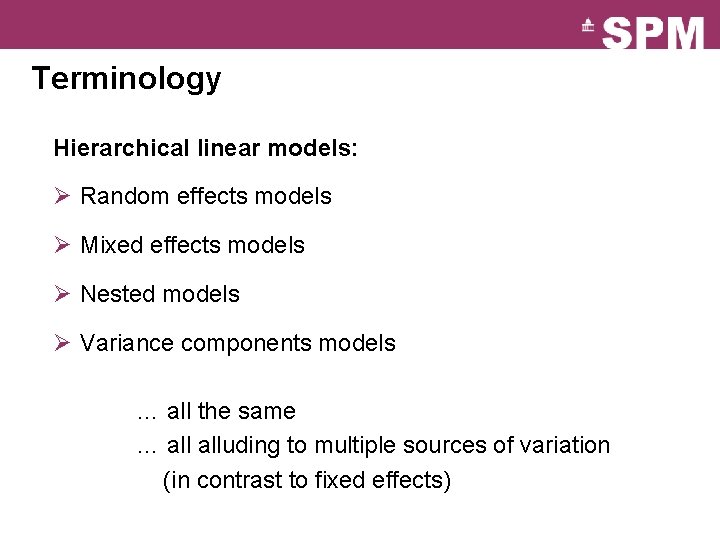 SPM

Terminology

Hierarchical linear models:

➢ Random effects models

➢ Mixed effects models

➢ Nested models

➢ Variance components models

... all the same
... all alluding to multiple sources of variation (in contrast to fixed effects)